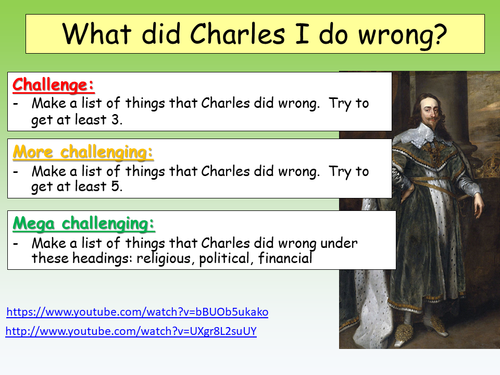 What did Charles I do wrong?

Challenge:
- Make a list of things that Charles did wrong. Try to get at least 3.

More challenging:
- Make a list of things that Charles did wrong. Try to get at least 5.

Mega challenging:
- Make a list of things that Charles did wrong under these headings: religious, political, financial

https://www.youtube.com/watch?v=bBUOb5ukako
http://www.youtube.com/watch?v=UXgr8L2suUY